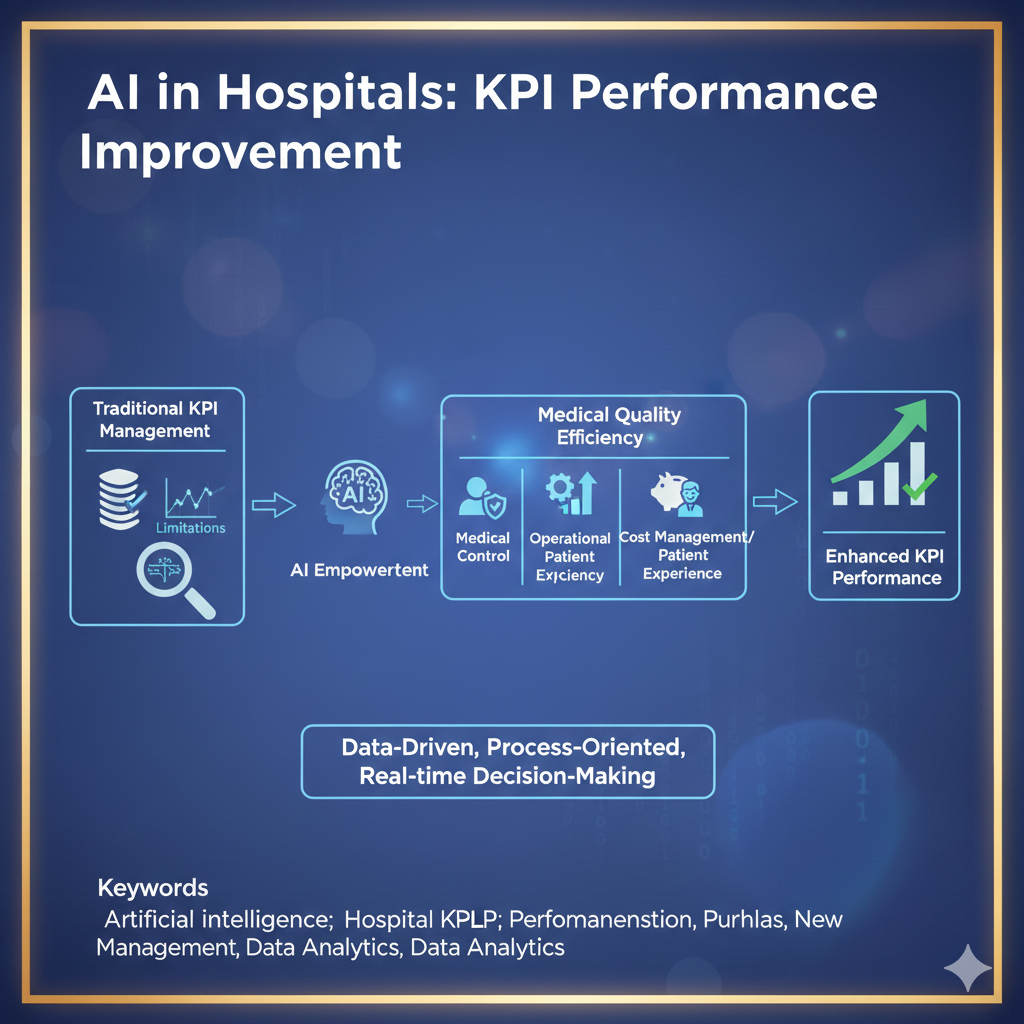 AI in Hospitals: KPI Performance Improvement

Traditional KPI Management

Limitations

AI

AI Empowertent

Medical Quality Efficiency

Medical Control

Operational Patient Exiciency

Cost Management/ Patient Experience

Enhanced KPI Performance

Data-Driven, Process-Oriented, Real-time Decision-Making

Keywords
Artificial intelligence; Hospital KPLP; Perfomanenstion, Purhlas, New Management, Data Analytics, Data Analytics